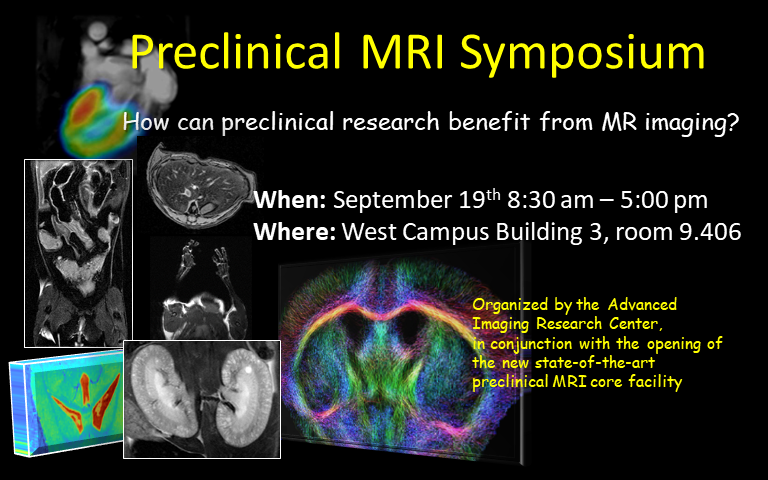 Preclinical MRI Symposium

How can preclinical research benefit from MR imaging?

**When:** September 19$^{th}$ 8:30 am – 5:00 pm
**Where:** West Campus Building 3, room 9.406

Organized by the Advanced Imaging Research Center, in conjunction with the opening of the new state-of-the-art preclinical MRI core facility